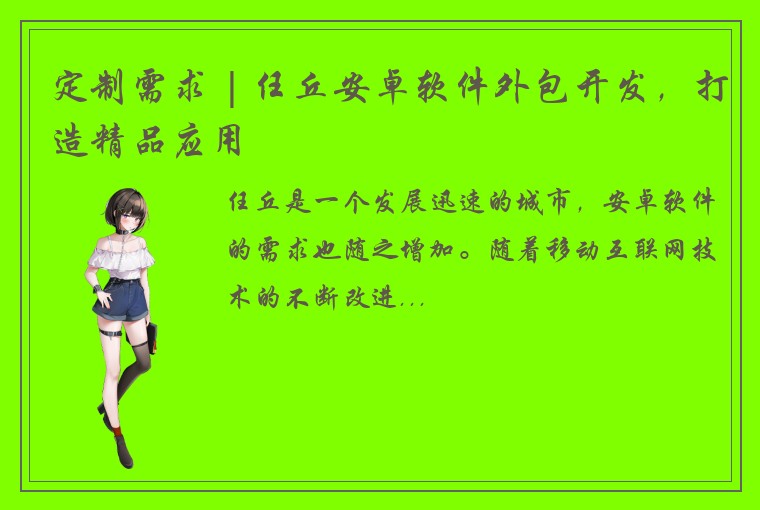 定制需求 | 任丘安卓软件外包开发，打造精品应用

任丘是一个发展迅速的城市，安卓软件的需求也随之增加。随着移动互联网技术的不断改进...